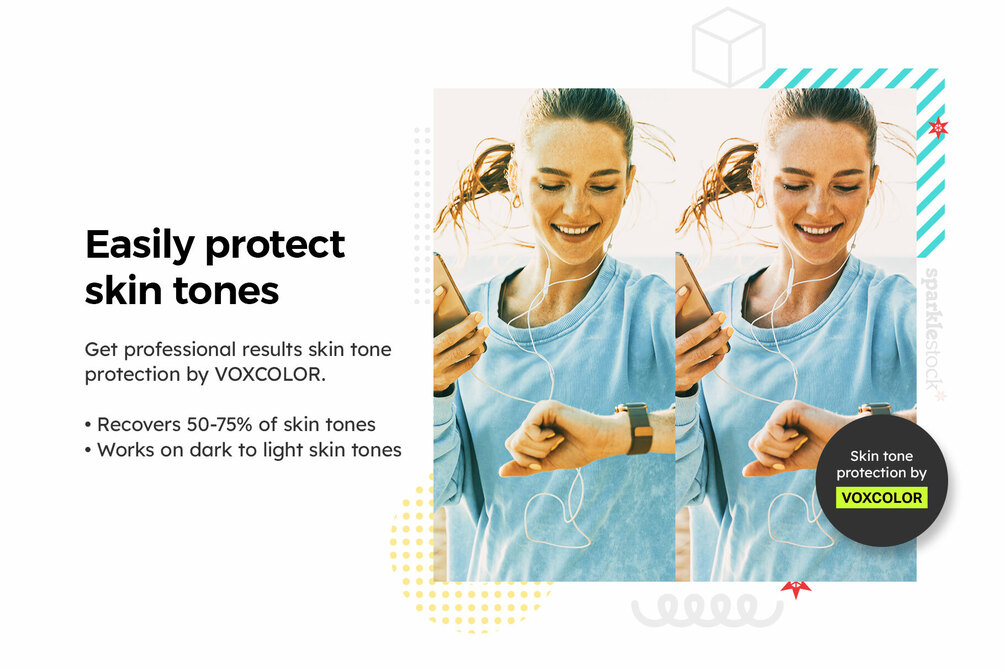 Easily protect skin tones

Get professional results skin tone protection by VOXCOLOR.

• Recovers 50-75% of skin tones
• Works on dark to light skin tones

sparklestock

Skin tone protection by
VOXCOLOR